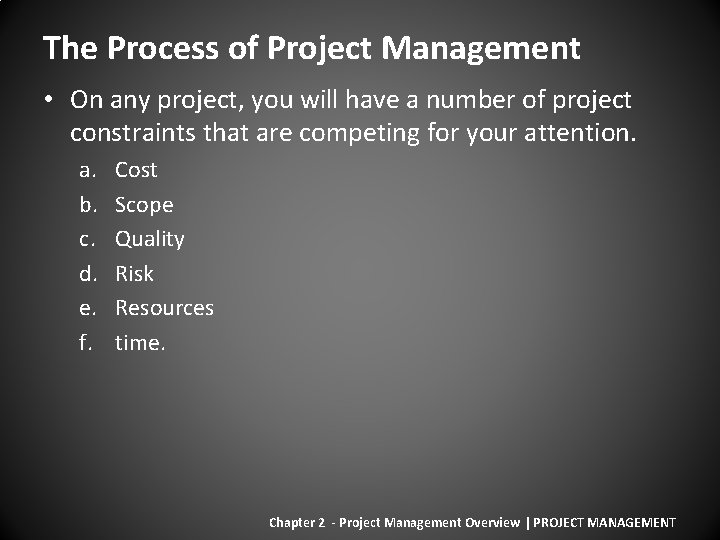 The Process of Project Management

• On any project, you will have a number of project constraints that are competing for your attention.

a. Cost
b. Scope
c. Quality
d. Risk
e. Resources
f. time.

Chapter 2 - Project Management Overview | PROJECT MANAGEMENT